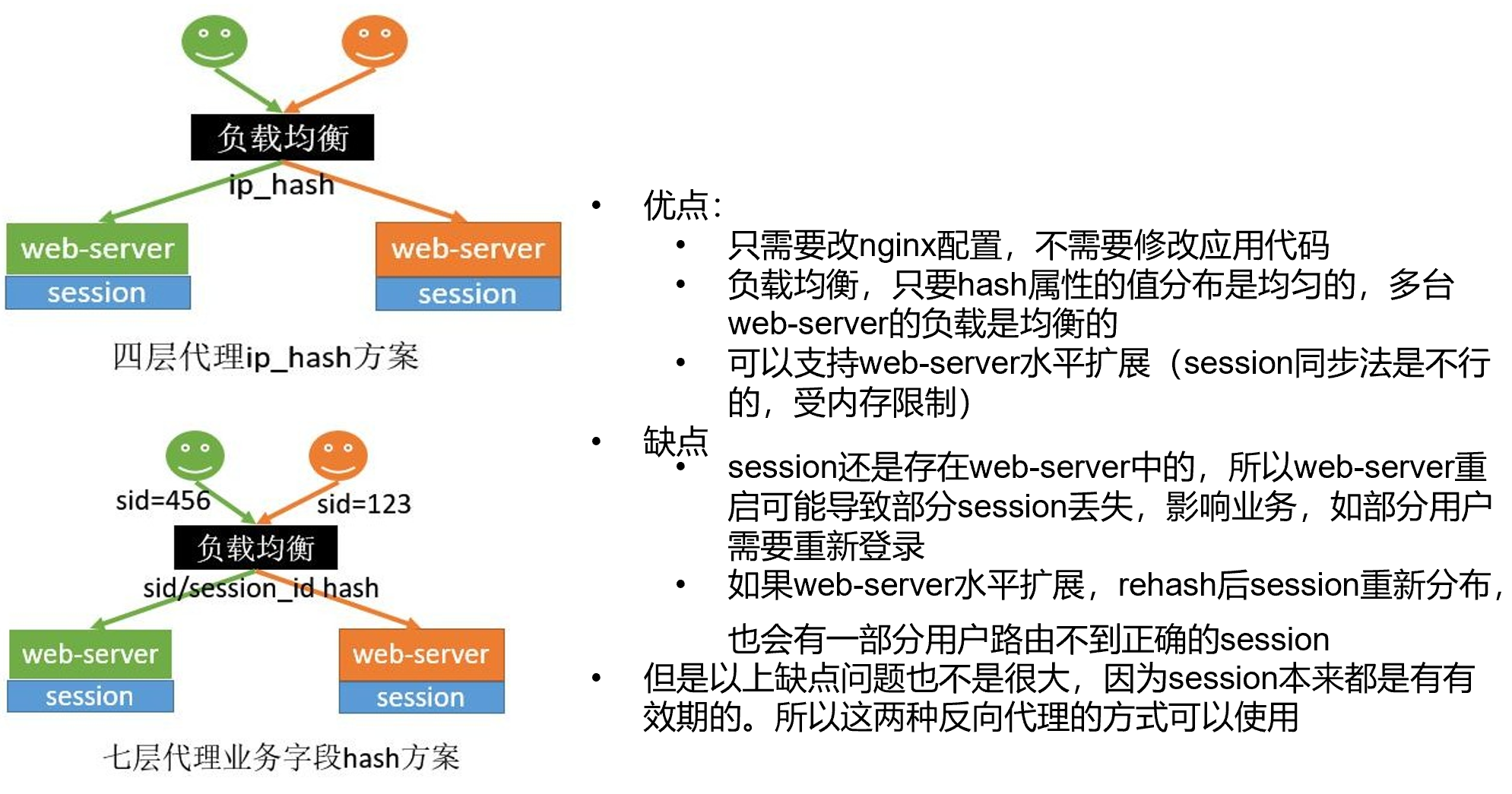 负载均衡

ip_hash

web-server

session

web-server

session

四层代理ip_hash方案

sid=456

sid=123

负载均衡

sid/session_id hash

web-server

session

web-server

session

七层代理业务字段hash方案

• 优点：
  • 只需要改nginx配置，不需要修改应用代码
  • 负载均衡，只要hash属性的值分布是均匀的，多台web-server的负载是均衡的
  • 可以支持web-server水平扩展（session同步法是不行的，受内存限制）
• 缺点
  • session还是存在web-server中的，所以web-server重启可能导致部分session丢失，影响业务，如部分用户需要重新登录
  • 如果web-server水平扩展，rehash后session重新分布，也会有一部分用户路由不到正确的session
• 但是以上缺点问题也不是很大，因为session本来都是有有效期的。所以这两种反向代理的方式可以使用